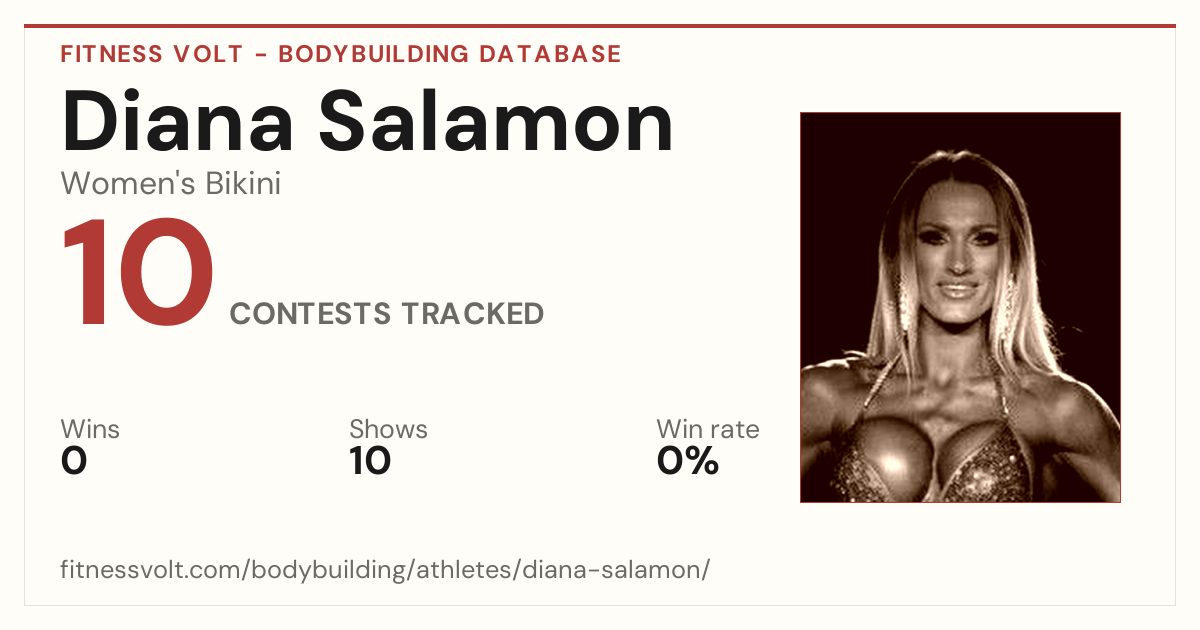 FITNESS VOLT - BODYBUILDING DATABASE

Diana Salamon

Women's Bikini

10 CONTESTS TRACKED

Wins
0

Shows
10

Win rate
0%

fitnessvolt.com/bodybuilding/athletes/diana-salamon/